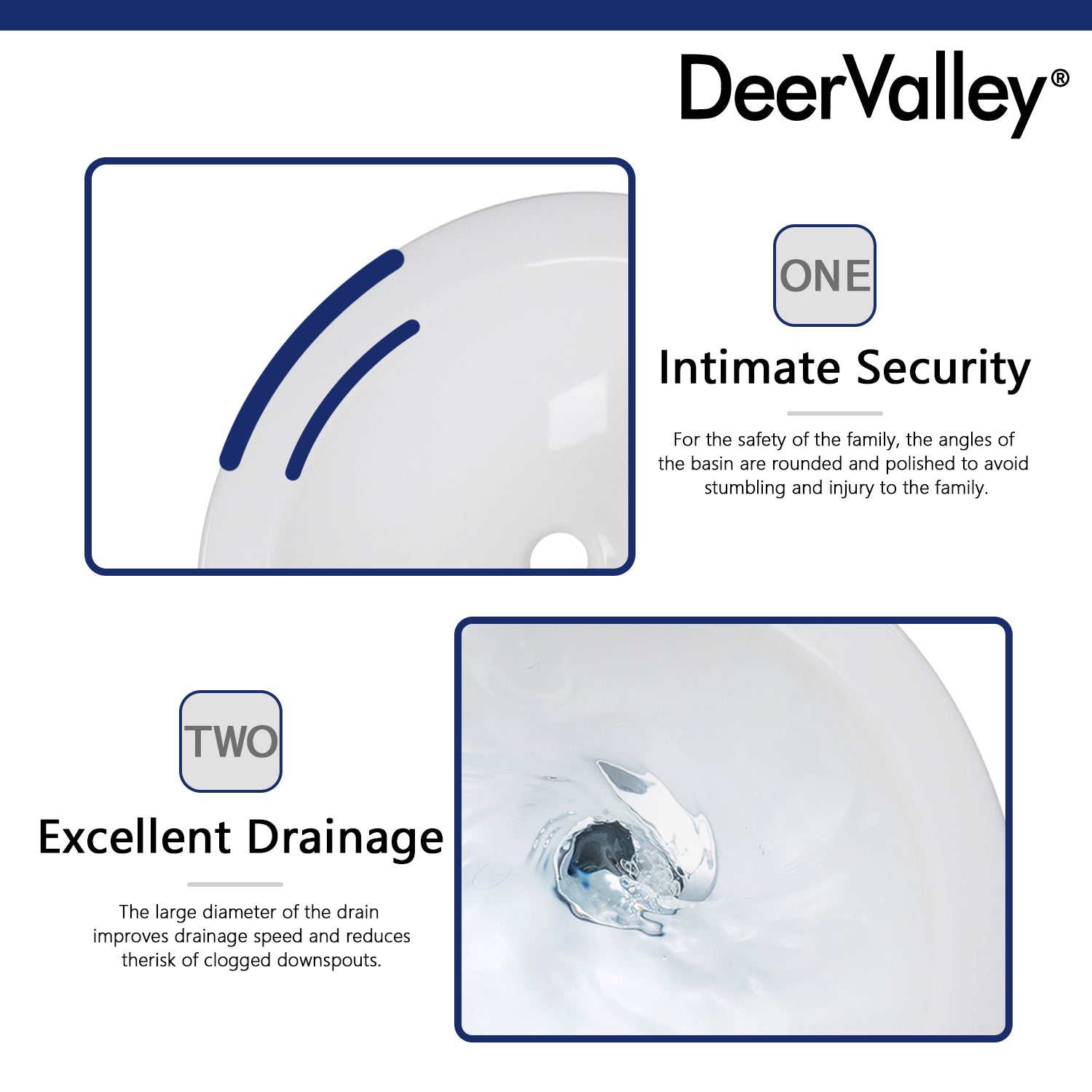 DeerValley®

ONE

Intimate Security

For the safety of the family, the angles of the basin are rounded and polished to avoid stumbling and injury to the family.

TWO

Excellent Drainage

The large diameter of the drain improves drainage speed and reduces therisk of clogged downspouts.